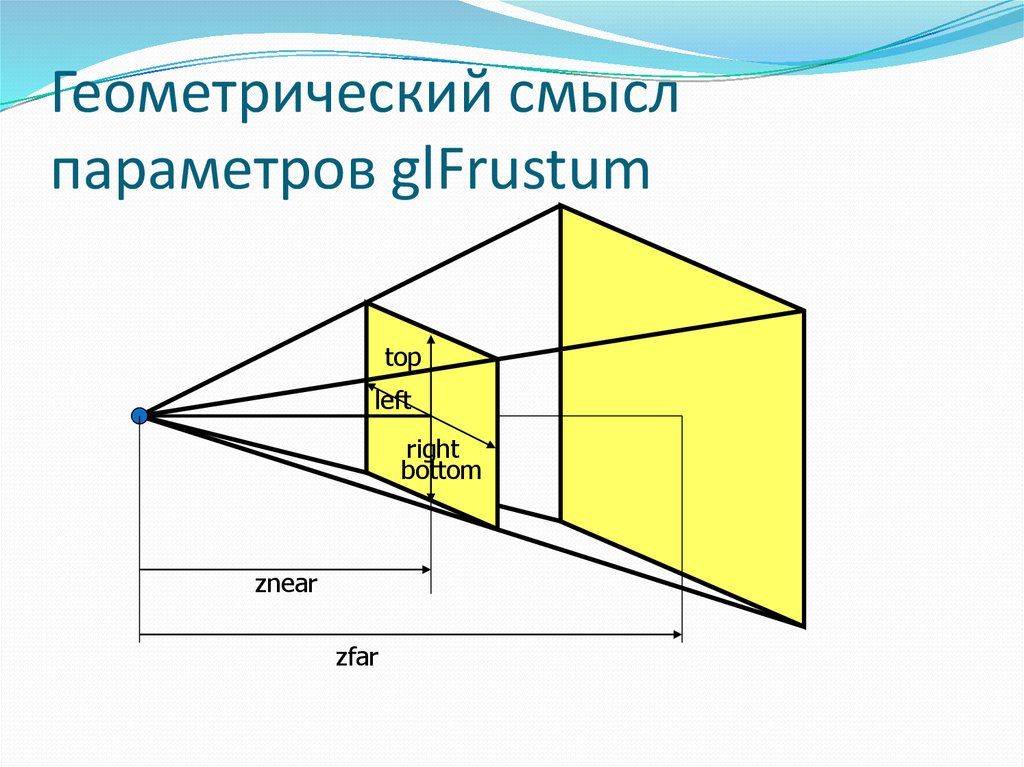 Геометрический смысл параметров glFrustum

top
left
right
bottom
znear
zfar